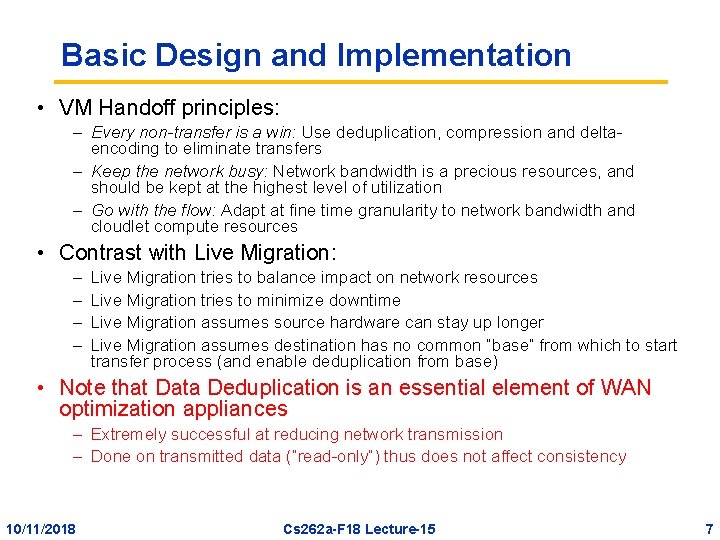 Basic Design and Implementation

• VM Handoff principles:
– Every non-transfer is a win: Use deduplication, compression and delta-encoding to eliminate transfers
– Keep the network busy: Network bandwidth is a precious resources, and should be kept at the highest level of utilization
– Go with the flow: Adapt at fine time granularity to network bandwidth and cloudlet compute resources
• Contrast with Live Migration:
– Live Migration tries to balance impact on network resources
– Live Migration tries to minimize downtime
– Live Migration assumes source hardware can stay up longer
– Live Migration assumes destination has no common "base" from which to start transfer process (and enable deduplication from base)
• Note that Data Deduplication is an essential element of WAN optimization appliances
– Extremely successful at reducing network transmission
– Done on transmitted data ("read-only") thus does not affect consistency

10/11/2018 Cs262a-F18 Lecture-15 7